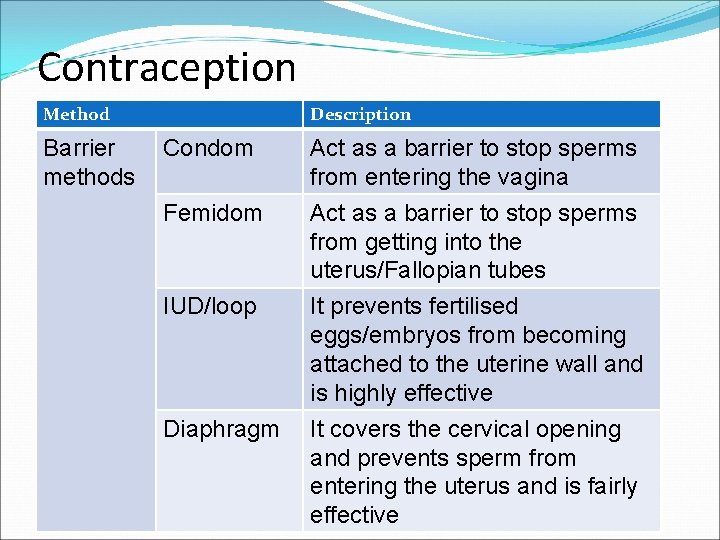 Contraception

| Method | | Description |
|---|---|---|
| Barrier methods | Condom | Act as a barrier to stop sperms from entering the vagina |
| | Femidom | Act as a barrier to stop sperms from getting into the uterus/Fallopian tubes |
| | IUD/loop | It prevents fertilised eggs/embryos from becoming attached to the uterine wall and is highly effective |
| | Diaphragm | It covers the cervical opening and prevents sperm from entering the uterus and is fairly effective |